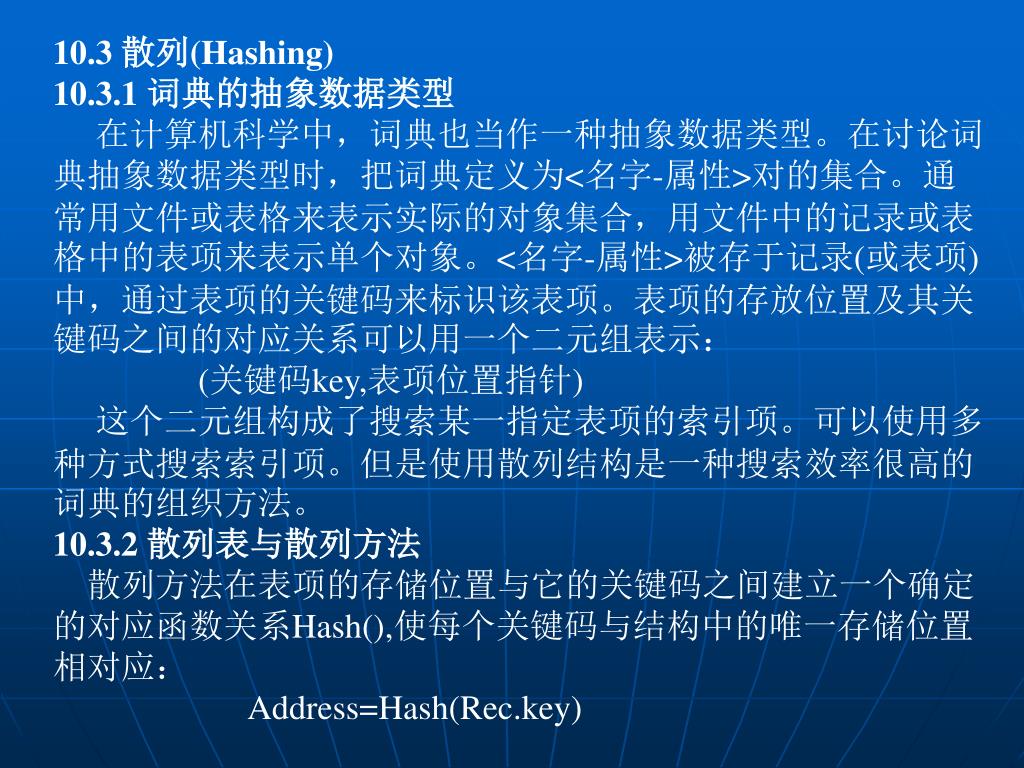 10.3 散列(Hashing)
10.3.1 词典的抽象数据类型

在计算机科学中，词典也当作一种抽象数据类型。在讨论词典抽象数据类型时，把词典定义为<名字-属性>对的集合。通常用文件或表格来表示实际的对象集合，用文件中的记录或表格中的表项来表示单个对象。<名字-属性>被存于记录(或表项)中，通过表项的关键码来标识该表项。表项的存放位置及其关键码之间的对应关系可以用一个二元组表示：

(关键码key,表项位置指针)

这个二元组构成了搜索某一指定表项的索引项。可以使用多种方式搜索索引项。但是使用散列结构是一种搜索效率很高的词典的组织方法。

10.3.2 散列表与散列方法

散列方法在表项的存储位置与它的关键码之间建立一个确定的对应函数关系Hash(),使每个关键码与结构中的唯一存储位置相对应：

Address=Hash(Rec.key)